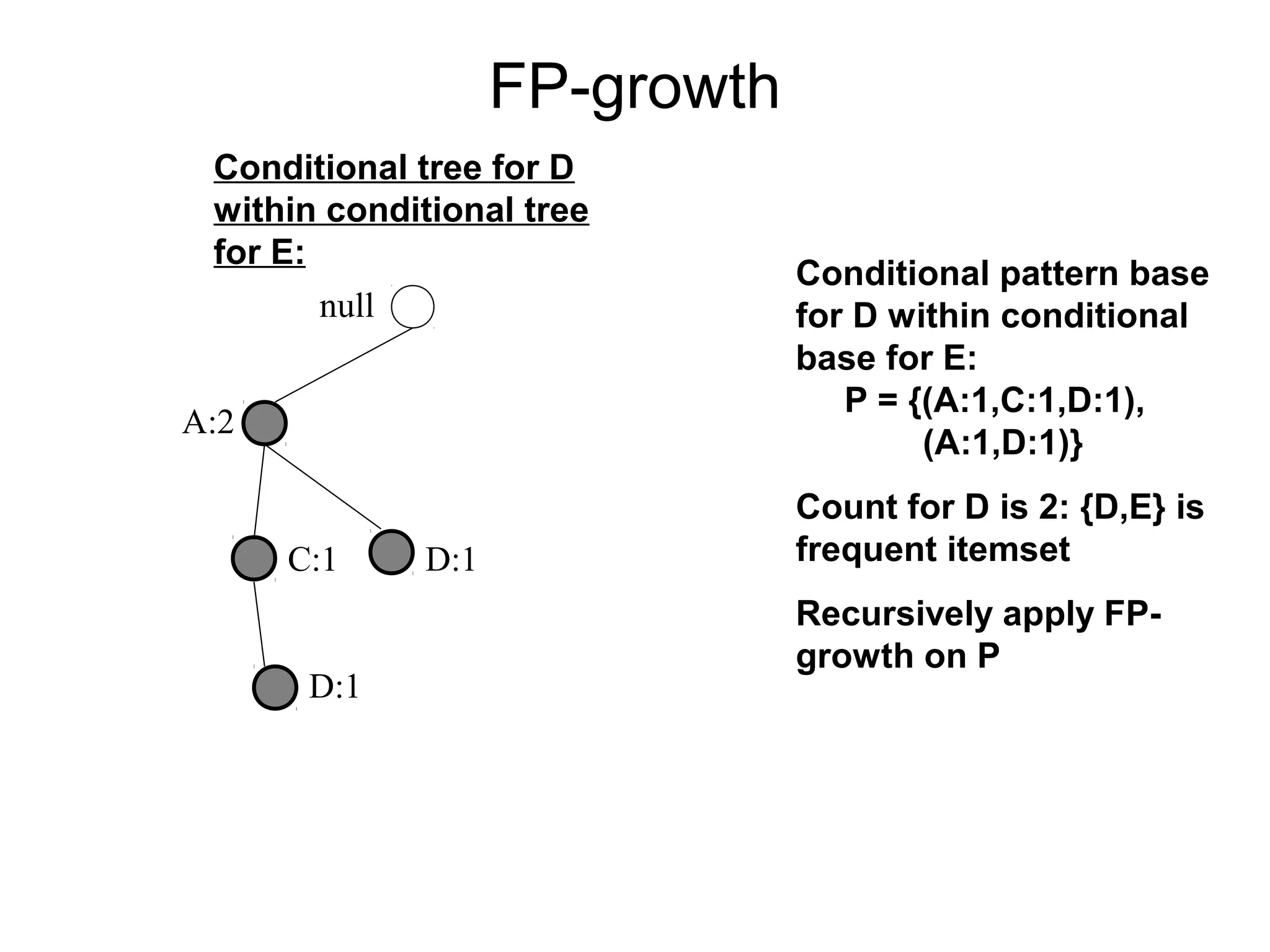 FP-growth

Conditional tree for D within conditional tree for E:

null

A:2

C:1

D:1

D:1

Conditional pattern base for D within conditional base for E:
P = {(A:1,C:1,D:1),
(A:1,D:1)}

Count for D is 2: {D,E} is frequent itemset

Recursively apply FP-growth on P